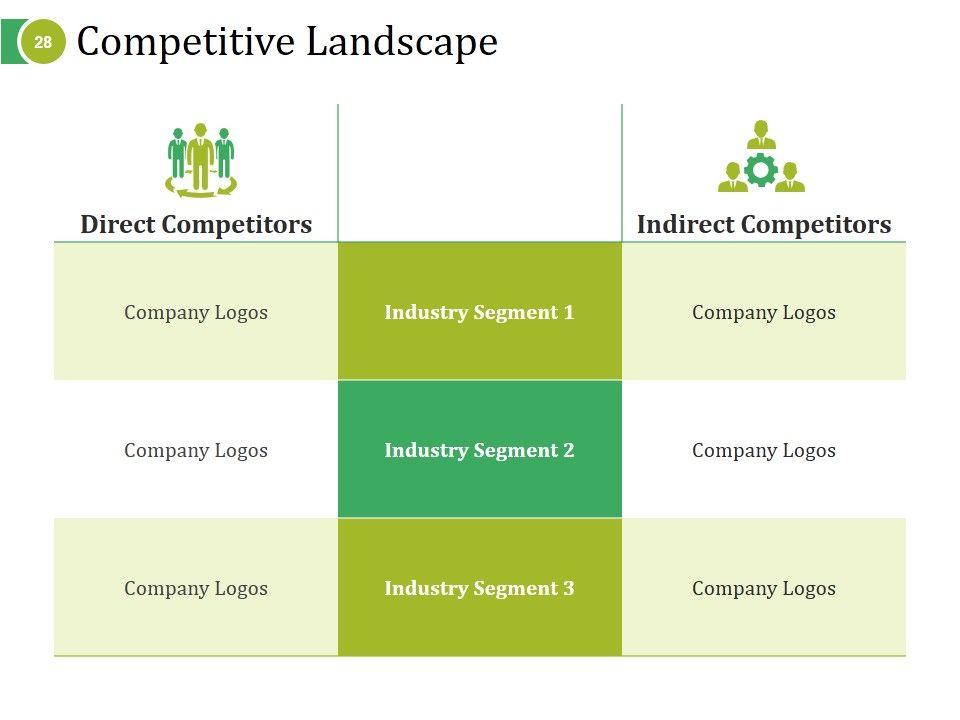 28 Competitive Landscape

| Direct Competitors | | Indirect Competitors |
|---|---|---|
| Company Logos | Industry Segment 1 | Company Logos |
| Company Logos | Industry Segment 2 | Company Logos |
| Company Logos | Industry Segment 3 | Company Logos |